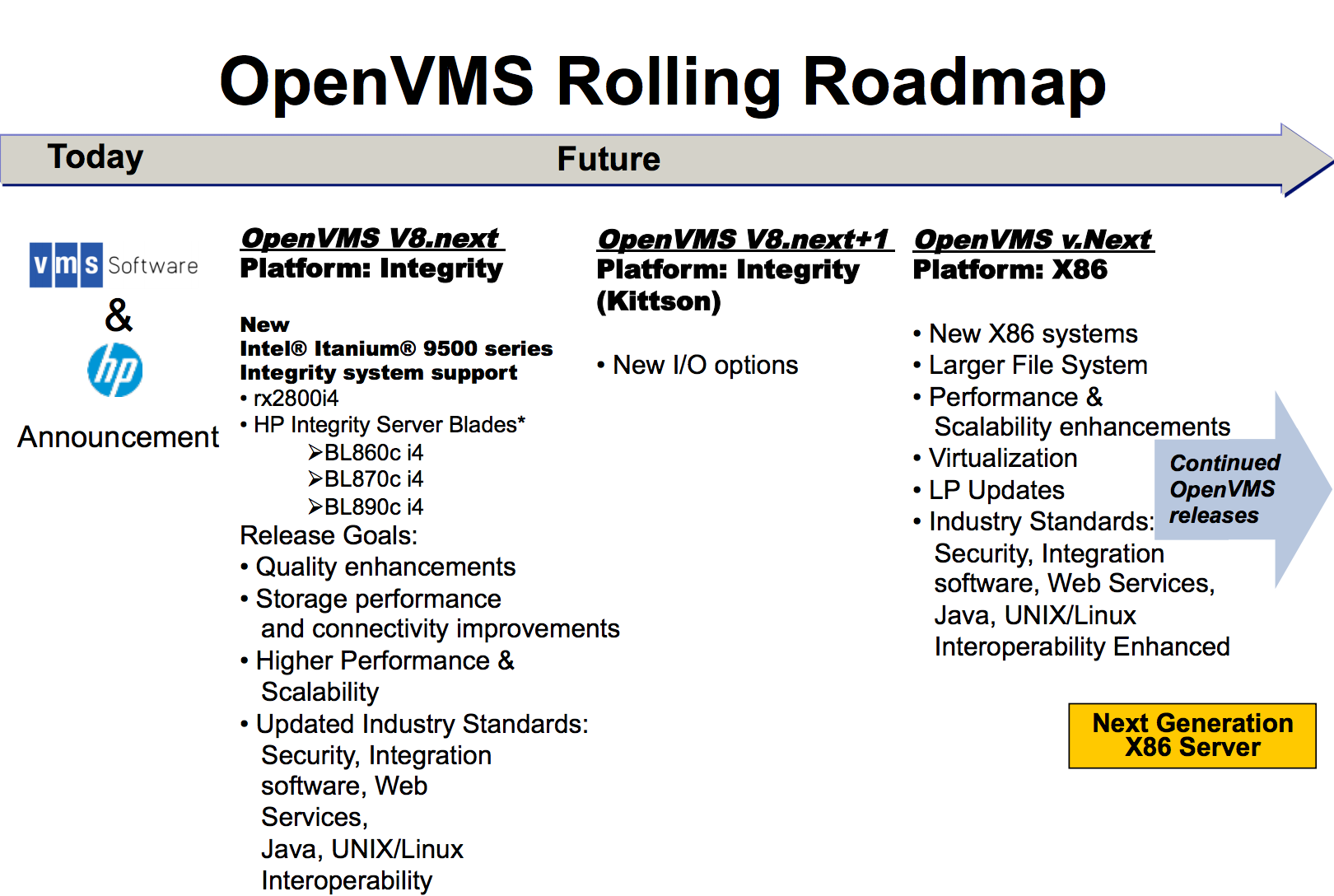 OpenVMS Rolling Roadmap

Today

Future

vms Software

&

hp

Announcement

OpenVMS V8.next
Platform: Integrity

New
Intel® Itanium® 9500 series
Integrity system support
• rx2800i4
• HP Integrity Server Blades*
➢BL860c i4
➢BL870c i4
➢BL890c i4

Release Goals:
• Quality enhancements
• Storage performance and connectivity improvements
• Higher Performance & Scalability
• Updated Industry Standards: Security, Integration software, Web Services, Java, UNIX/Linux Interoperability

OpenVMS V8.next+1
Platform: Integrity
(Kittson)

• New I/O options

OpenVMS v.Next
Platform: X86

• New X86 systems
• Larger File System
• Performance & Scalability enhancements
• Virtualization
• LP Updates
• Industry Standards: Security, Integration software, Web Services, Java, UNIX/Linux Interoperability Enhanced

Continued OpenVMS releases

Next Generation X86 Server